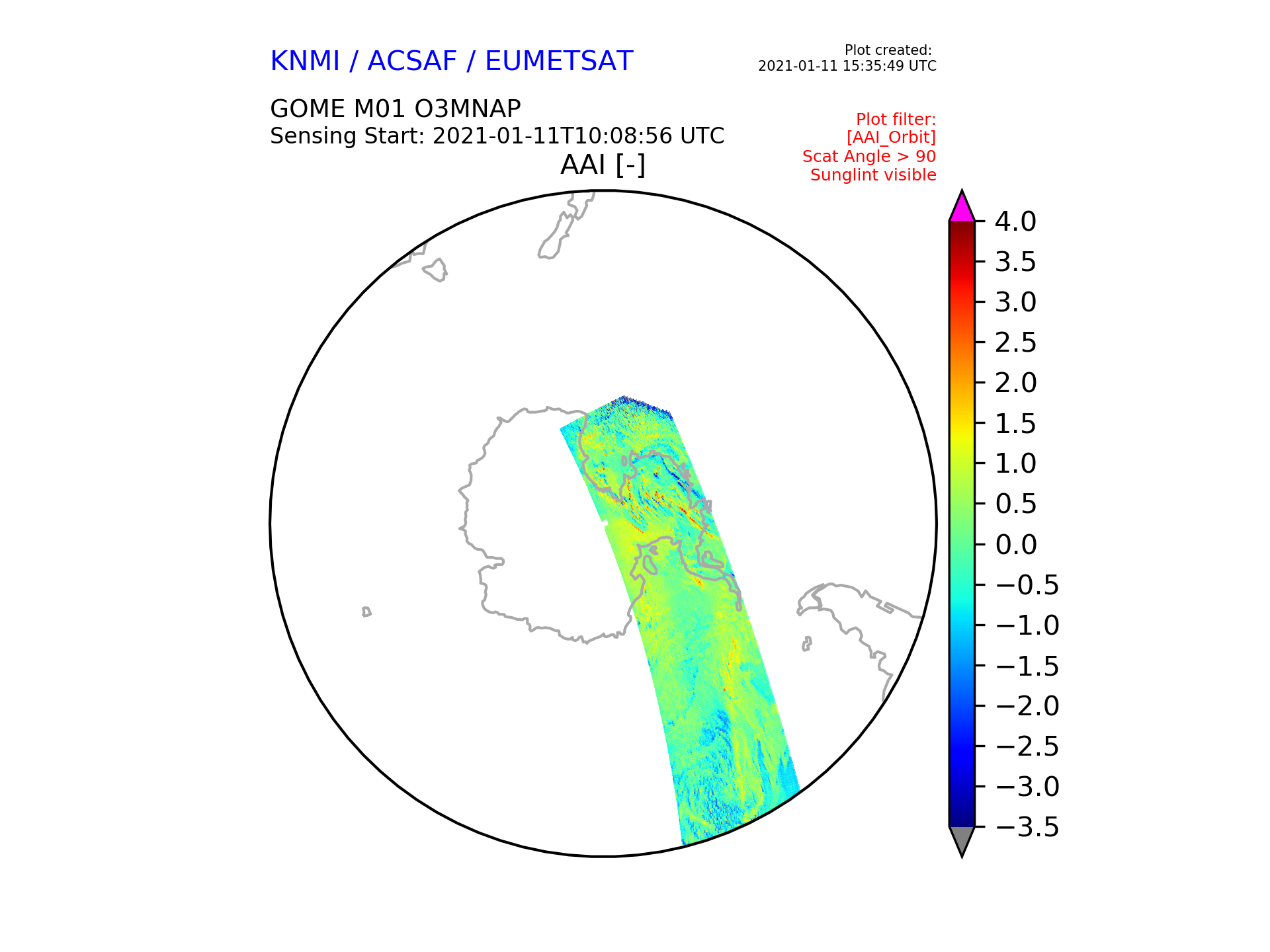 KNMI / ACSAF / EUMETSAT

Plot created:
2021-01-11 15:35:49 UTC

GOME M01 O3MNAP
Sensing Start: 2021-01-11T10:08:56 UTC

Plot filter:
[AAI_Orbit]
Scat Angle > 90
Sunglint visible

AAI [-]

4.0
3.5
3.0
2.5
2.0
1.5
1.0
0.5
0.0
−0.5
−1.0
−1.5
−2.0
−2.5
−3.0
−3.5